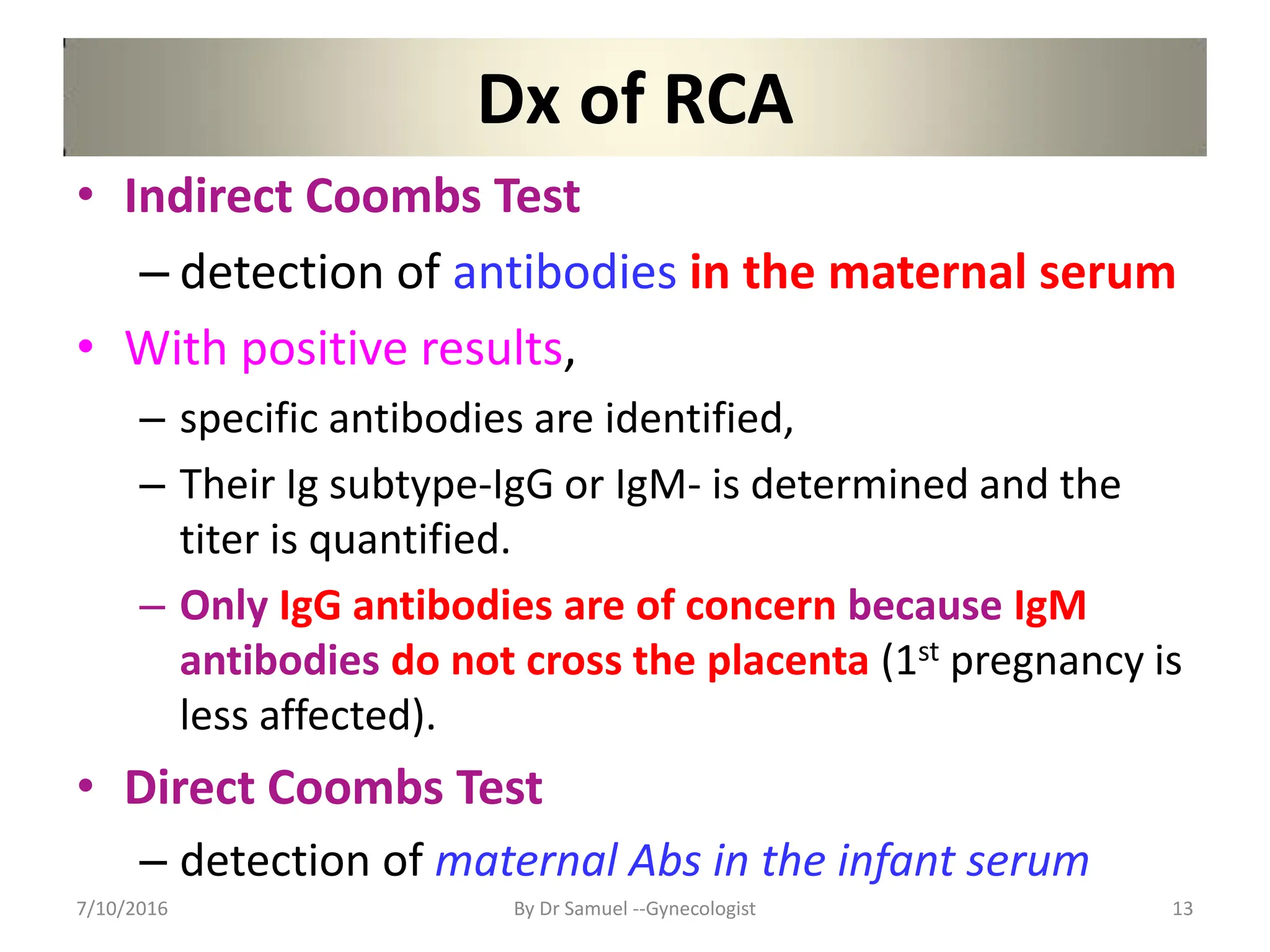 Dx of RCA

• Indirect Coombs Test

– detection of antibodies in the maternal serum

• With positive results,

– specific antibodies are identified,

– Their Ig subtype-IgG or IgM- is determined and the titer is quantified.

– Only IgG antibodies are of concern because IgM antibodies do not cross the placenta ($1^{st}$ pregnancy is less affected).

• Direct Coombs Test

– detection of maternal Abs in the infant serum

7/10/2016

By Dr Samuel --Gynecologist

13